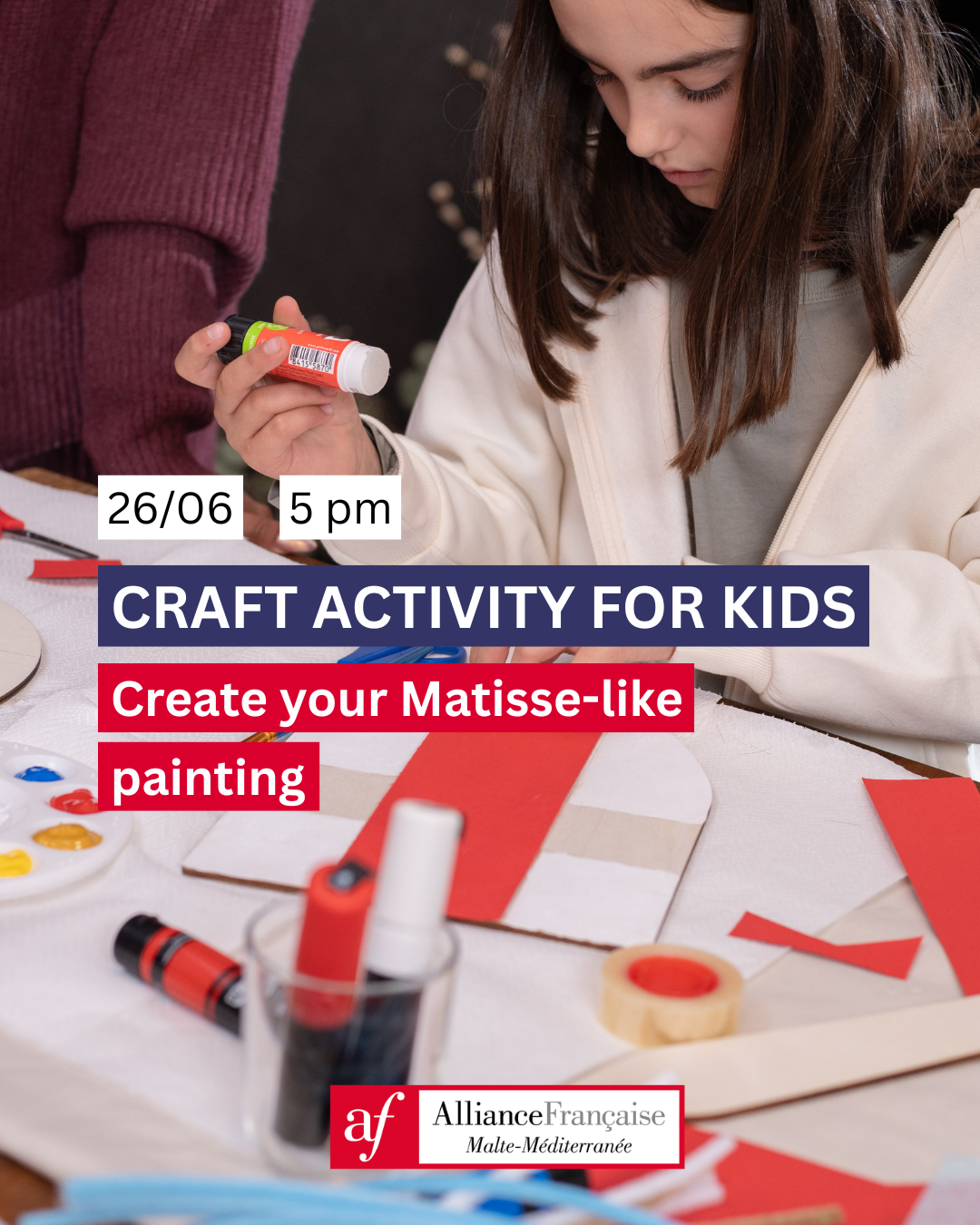 26/06 5 pm

CRAFT ACTIVITY FOR KIDS

Create your Matisse-like painting

af AllianceFrançaise Malte-Méditerranée